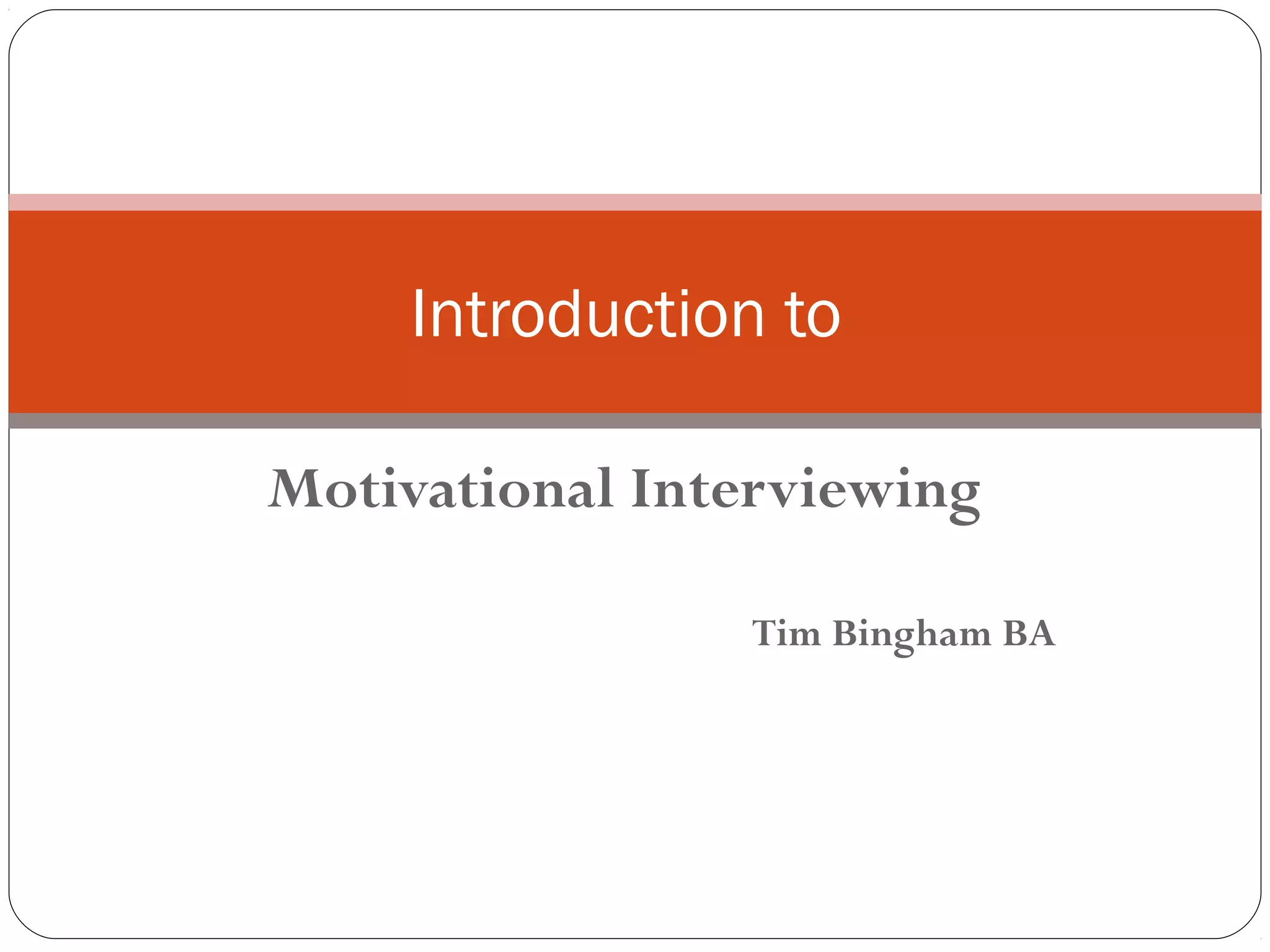 Introduction to

Motivational Interviewing

Tim Bingham BA